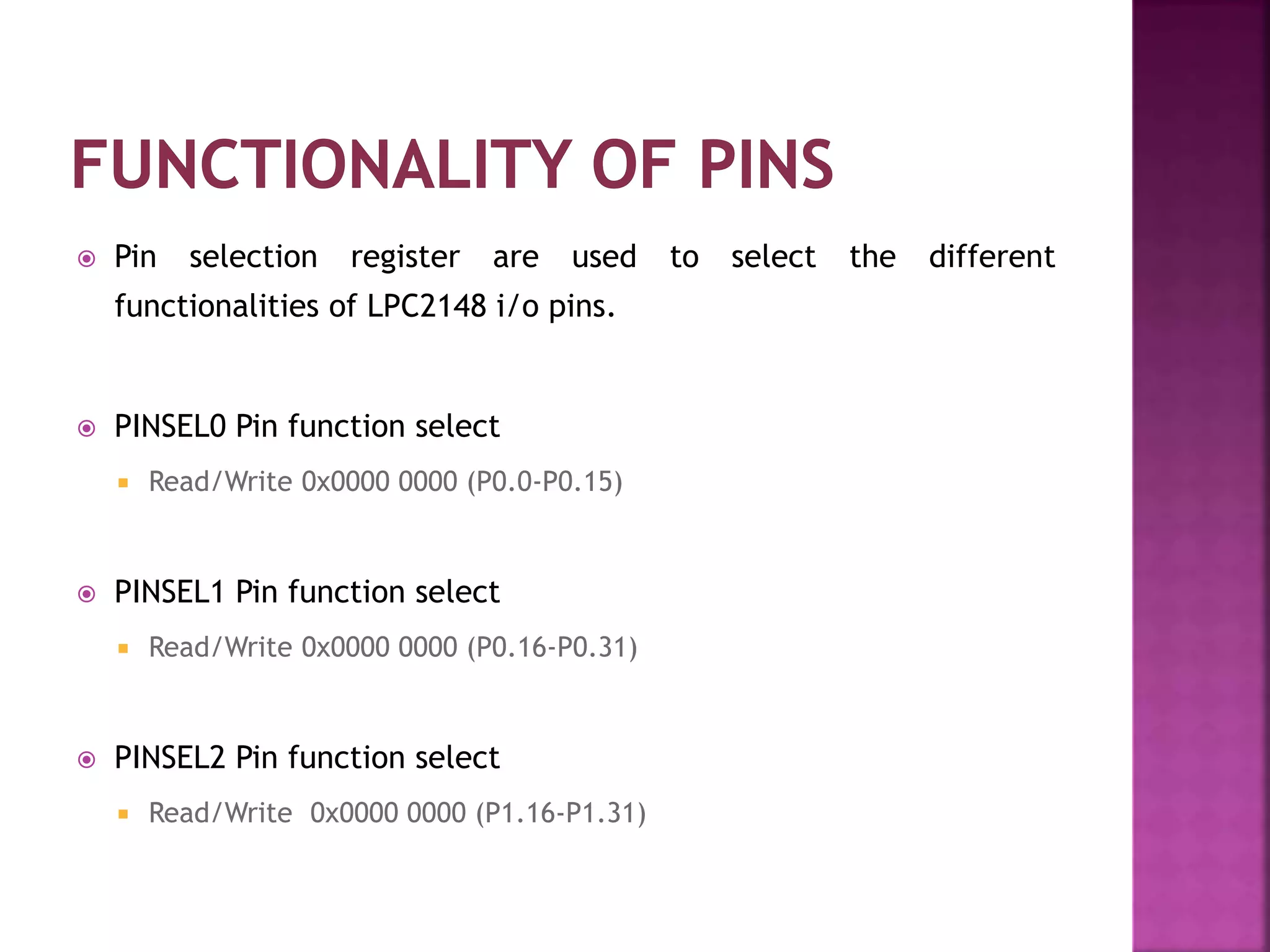 FUNCTIONALITY OF PINS

Pin selection register are used to select the different functionalities of LPC2148 i/o pins.

PINSEL0 Pin function select

Read/Write 0x0000 0000 (P0.0-P0.15)

PINSEL1 Pin function select

Read/Write 0x0000 0000 (P0.16-P0.31)

PINSEL2 Pin function select

Read/Write 0x0000 0000 (P1.16-P1.31)